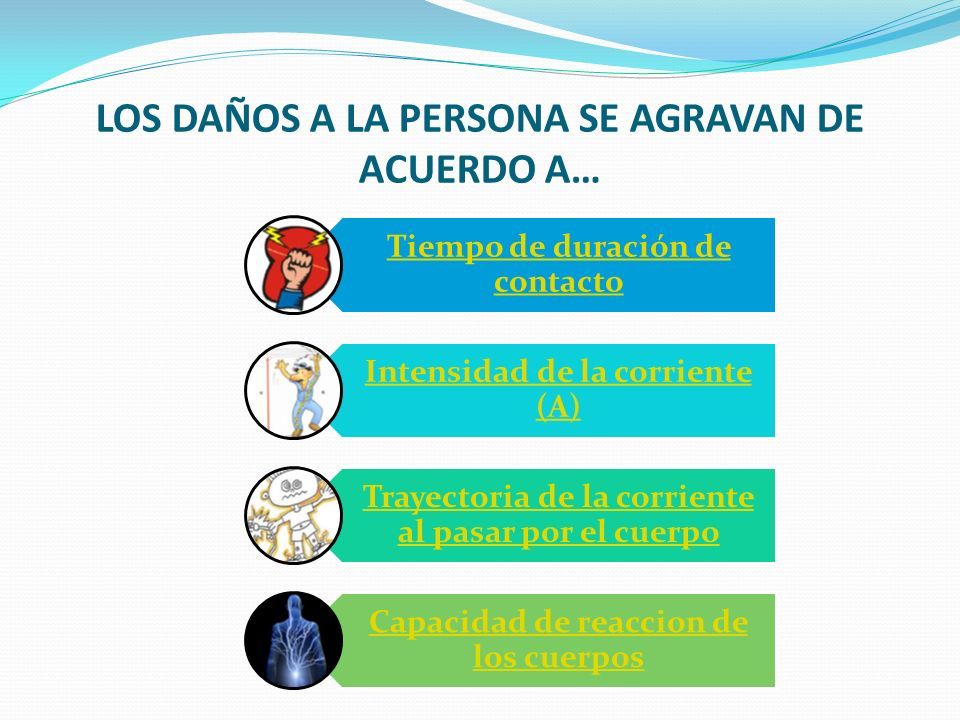 LOS DAÑOS A LA PERSONA SE AGRAVAN DE ACUERDO A…

Tiempo de duración de contacto

Intensidad de la corriente (A)

Trayectoria de la corriente al pasar por el cuerpo

Capacidad de reaccion de los cuerpos